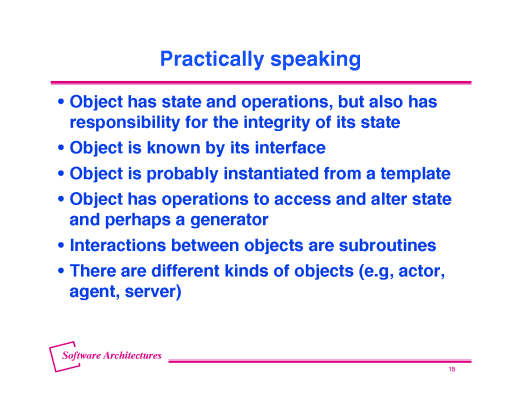 Practically speaking

• Object has state and operations, but also has responsibility for the integrity of its state
• Object is known by its interface
• Object is probably instantiated from a template
• Object has operations to access and alter state and perhaps a generator
• Interactions between objects are subroutines
• There are different kinds of objects (e.g, actor, agent, server)

Software Architectures

15